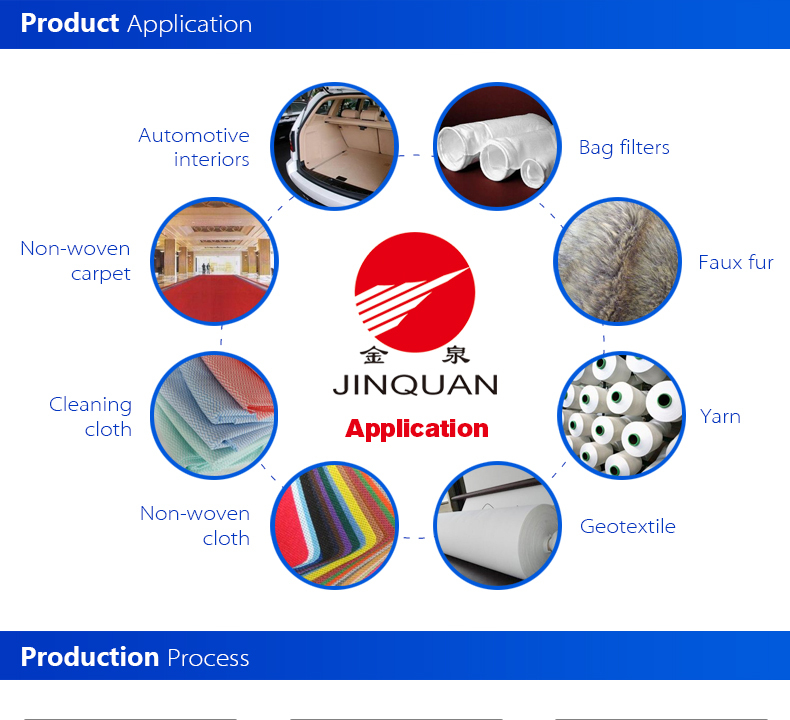 Product Application

Automotive interiors

Bag filters

Non-woven carpet

Faux fur

金 泉
JINQUAN
Application

Cleaning cloth

Yarn

Non-woven cloth

Geotextile

Production Process